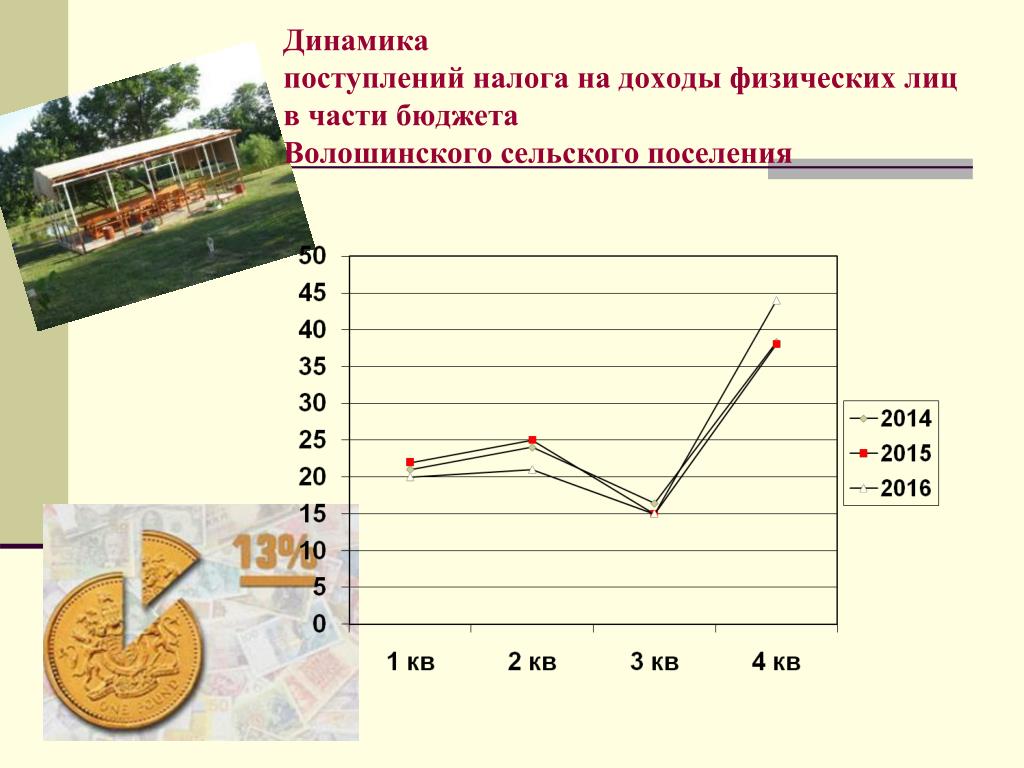 Динамика
поступлений налога на доходы физических лиц в части бюджета
Волошинского сельского поселения

50
45
40
35
30
25
20
15
10
5
0

1 кв
2 кв
3 кв
4 кв

2014
2015
2016

13%

ONE POUND